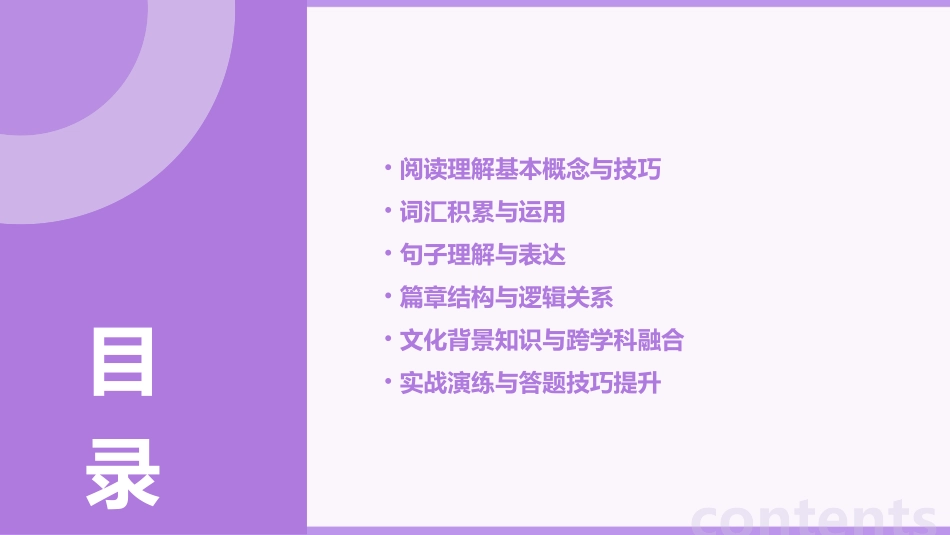 目录

• 阅读理解基本概念与技巧
• 词汇积累与运用
• 句子理解与表达
• 篇章结构与逻辑关系
• 文化背景知识与跨学科融合
• 实战演练与答题技巧提升

contents